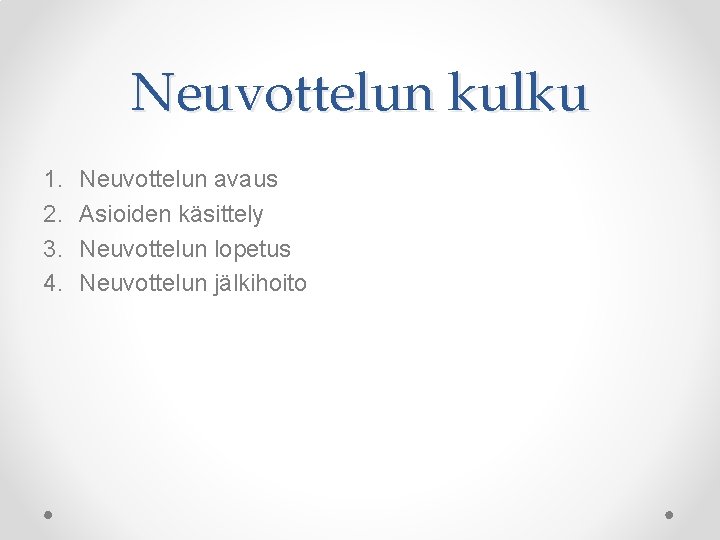 Neuvottelun kulku

1. Neuvottelun avaus
2. Asioiden käsittely
3. Neuvottelun lopetus
4. Neuvottelun jälkihoito